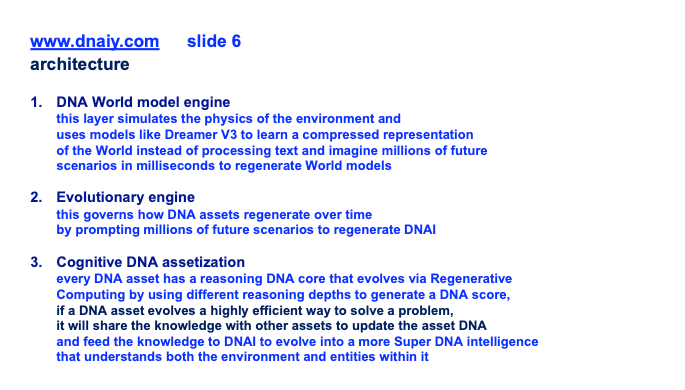 www.dnaiy.com slide 6
architecture

1. DNA World model engine
this layer simulates the physics of the environment and uses models like Dreamer V3 to learn a compressed representation of the World instead of processing text and imagine millions of future scenarios in milliseconds to regenerate World models

2. Evolutionary engine
this governs how DNA assets regenerate over time by prompting millions of future scenarios to regenerate DNAI

3. Cognitive DNA assetization
every DNA asset has a reasoning DNA core that evolves via Regenerative Computing by using different reasoning depths to generate a DNA score, if a DNA asset evolves a highly efficient way to solve a problem, it will share the knowledge with other assets to update the asset DNA and feed the knowledge to DNAI to evolve into a more Super DNA intelligence that understands both the environment and entities within it